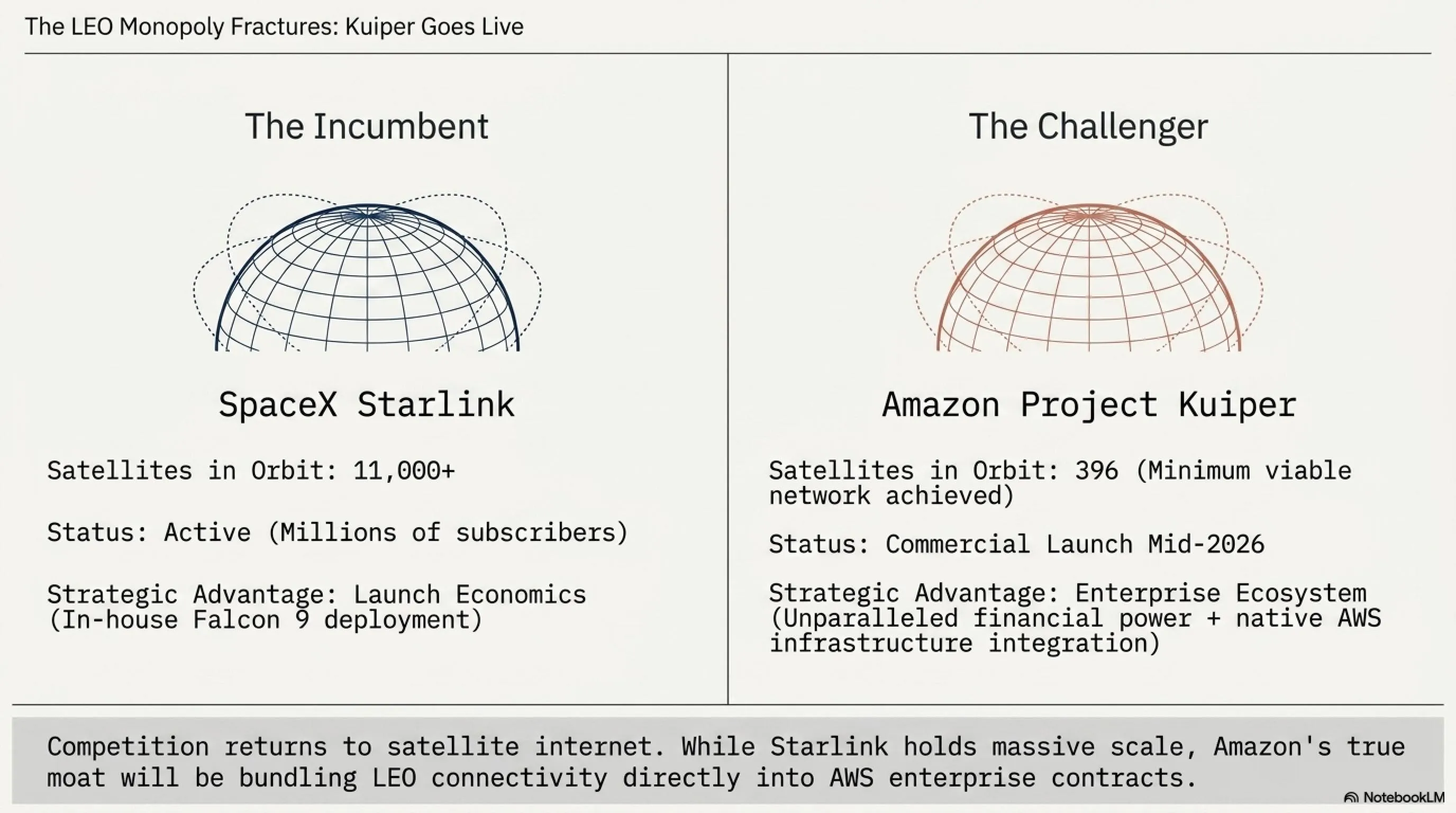 The LEO Monopoly Fractures: Kuiper Goes Live

The Incumbent

SpaceX Starlink

Satellites in Orbit: 11,000+

Status: Active (Millions of subscribers)

Strategic Advantage: Launch Economics (In-house Falcon 9 deployment)

The Challenger

Amazon Project Kuiper

Satellites in Orbit: 396 (Minimum viable network achieved)

Status: Commercial Launch Mid-2026

Strategic Advantage: Enterprise Ecosystem (Unparalleled financial power + native AWS infrastructure integration)

Competition returns to satellite internet. While Starlink holds massive scale, Amazon's true moat will be bundling LEO connectivity directly into AWS enterprise contracts.

NotebookLM